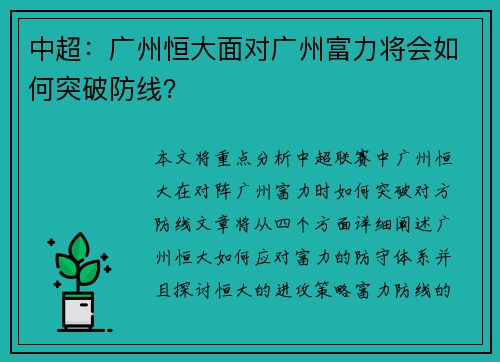 中超：广州恒大面对广州富力将会如何突破防线？

本文将重点分析中超联赛中广州恒大在对阵广州富力时如何突破对方防线文章将从四个方面详细阐述广州恒大如何应对富力的防守体系并且探讨恒大的进攻策略富力防线的